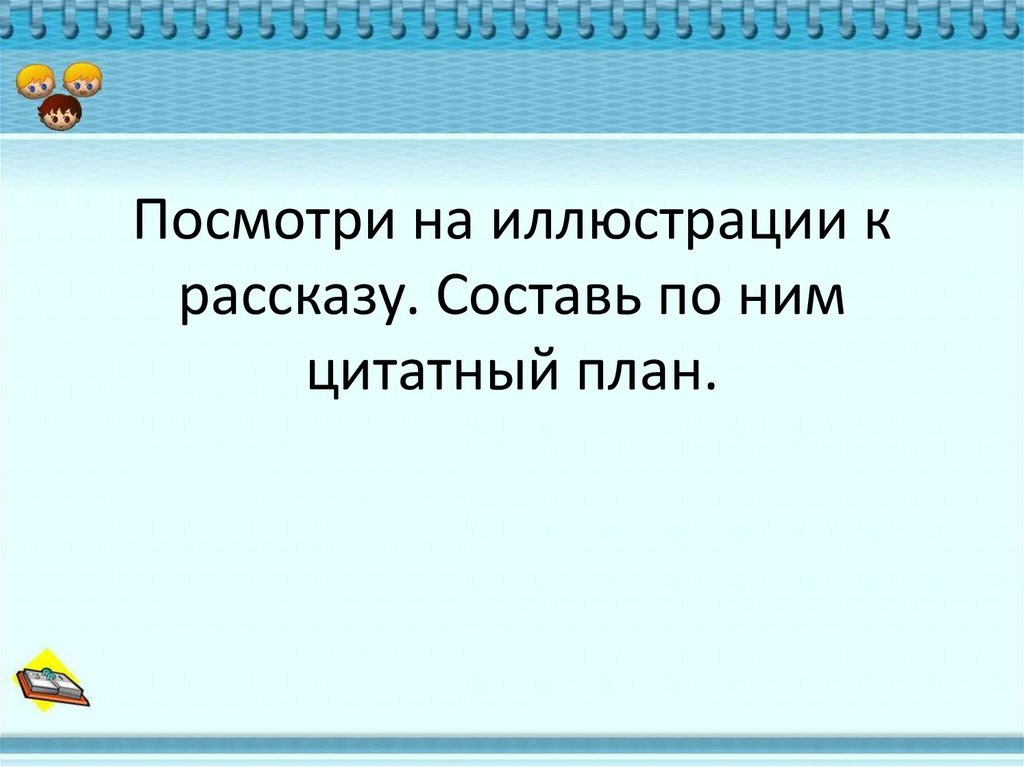 Посмотри на иллюстрации к рассказу. Составь по ним цитатный план.